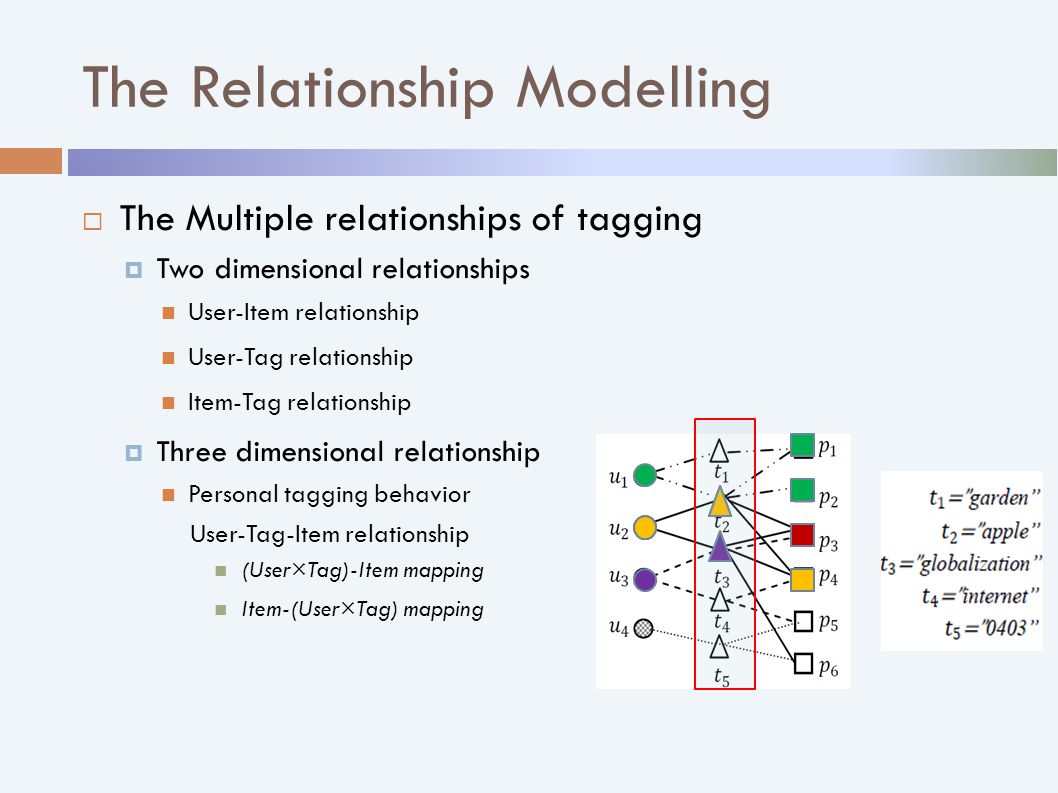 The Relationship Modelling

The Multiple relationships of tagging

Two dimensional relationships

User-Item relationship

User-Tag relationship

Item-Tag relationship

Three dimensional relationship

Personal tagging behavior

User-Tag-Item relationship

(User×Tag)-Item mapping

Item-(User×Tag) mapping

$u_1$ $u_2$ $u_3$ $u_4$ $t_1$ $t_2$ $t_3$ $t_4$ $t_5$ $p_1$ $p_2$ $p_3$ $p_4$ $p_5$ $p_6$

$t_1$="garden"
$t_2$="apple"
$t_3$="globalization"
$t_4$="internet"
$t_5$="0403"